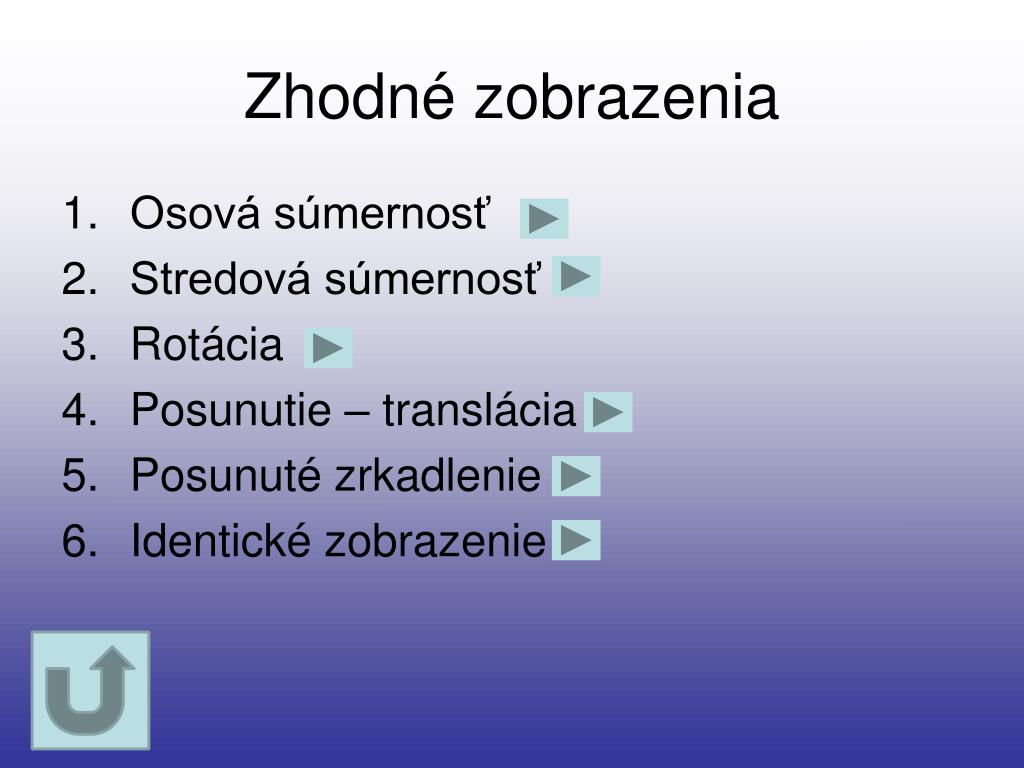 Zhodné zobrazenia

1. Osová súmernosť
2. Stredová súmernosť
3. Rotácia
4. Posunutie – translácia
5. Posunuté zrkadlenie
6. Identické zobrazenie